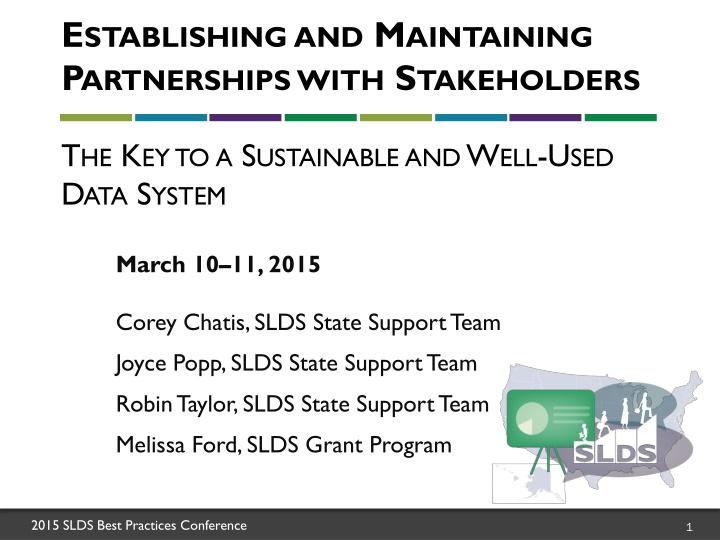 ESTABLISHING AND MAINTAINING PARTNERSHIPS WITH STAKEHOLDERS

THE KEY TO A SUSTAINABLE AND WELL-USED DATA SYSTEM

March 10–11, 2015

Corey Chatis, SLDS State Support Team

Joyce Popp, SLDS State Support Team

Robin Taylor, SLDS State Support Team

Melissa Ford, SLDS Grant Program

SLDS

2015 SLDS Best Practices Conference

1